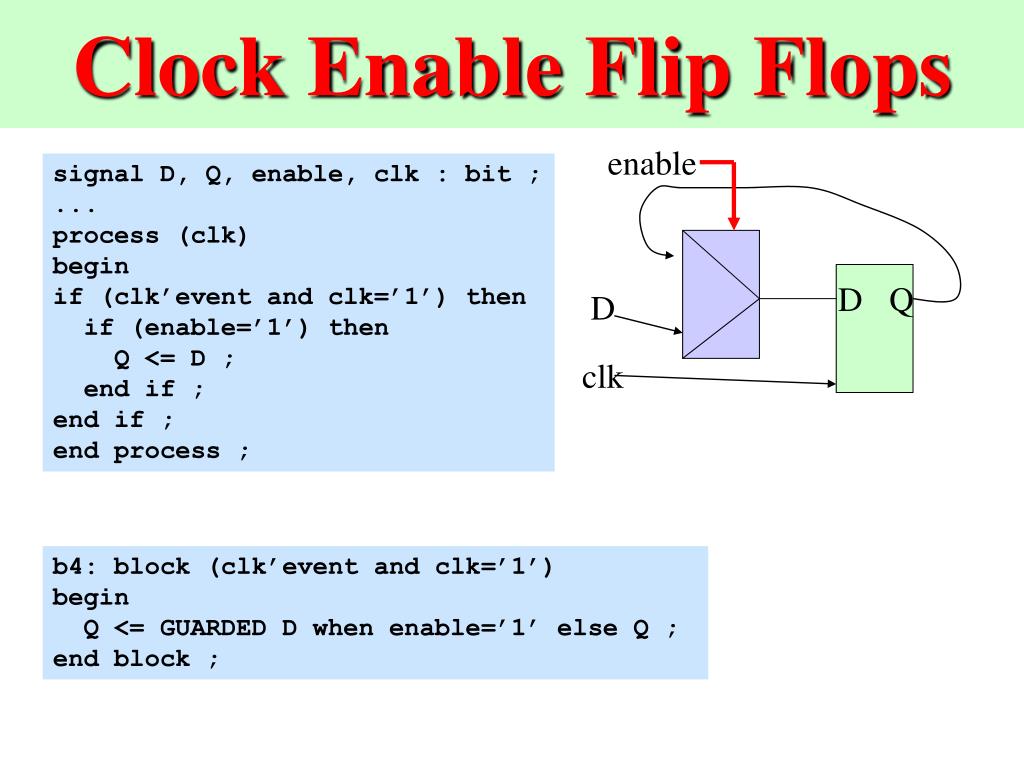 Clock Enable Flip Flops

signal D, Q, enable, clk : bit ;
...
process (clk)
begin
if (clk’event and clk=’1’) then
  if (enable=’1’) then
    Q <= D ;
  end if ;
end if ;
end process ;

enable
D
clk
D Q

b4: block (clk’event and clk=’1’)
begin
  Q <= GUARDED D when enable=’1’ else Q ;
end block ;